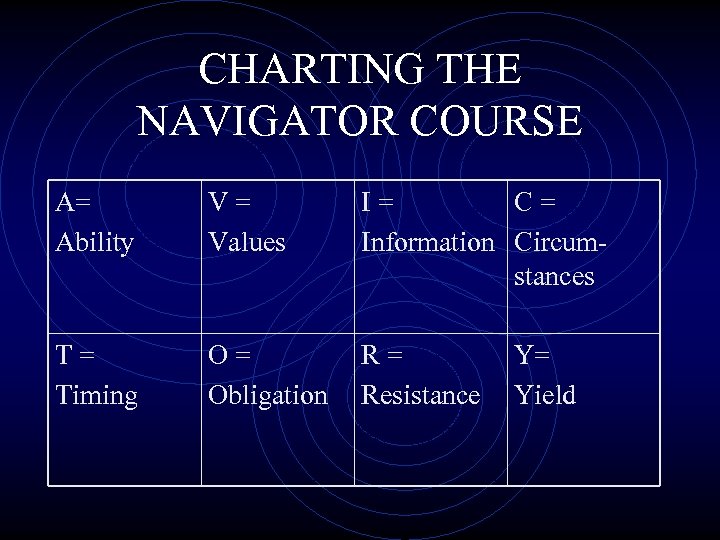 CHARTING THE NAVIGATOR COURSE

| A= Ability | V = Values | I = Information | C = Circumstances |
|---|---|---|---|
| T = Timing | O = Obligation | R = Resistance | Y= Yield |